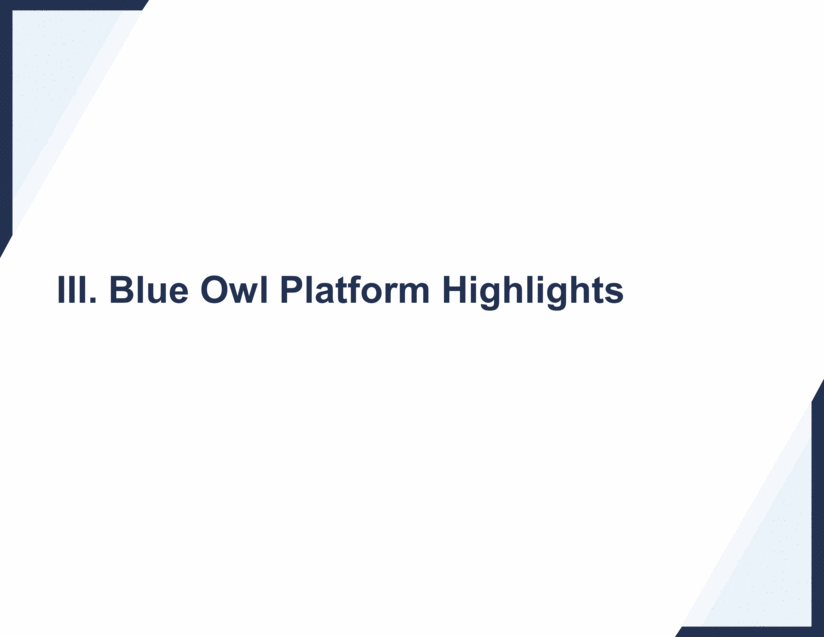 III. Blue Owl Platform Highlights